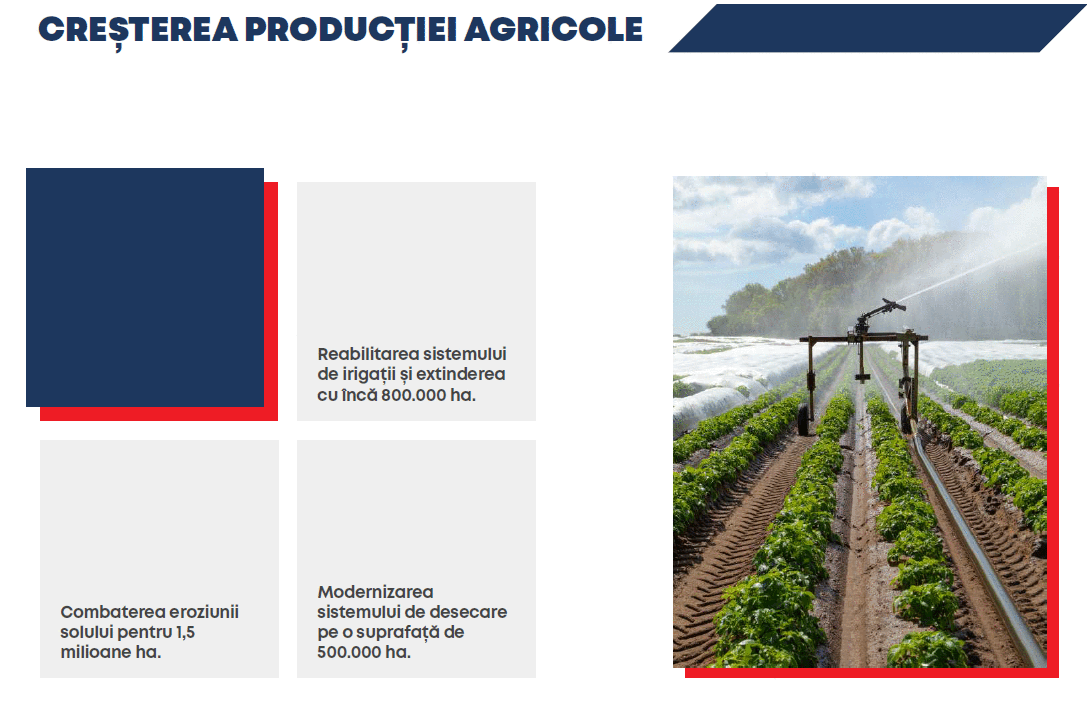 CREȘTEREA PRODUCȚIEI AGRICOLE

Reabilitarea sistemului de irigații și extinderea cu încă 800.000 ha.

Combaterea eroziunii solului pentru 1,5 milioane ha.

Modernizarea sistemului de desecare pe o suprafață de 500.000 ha.